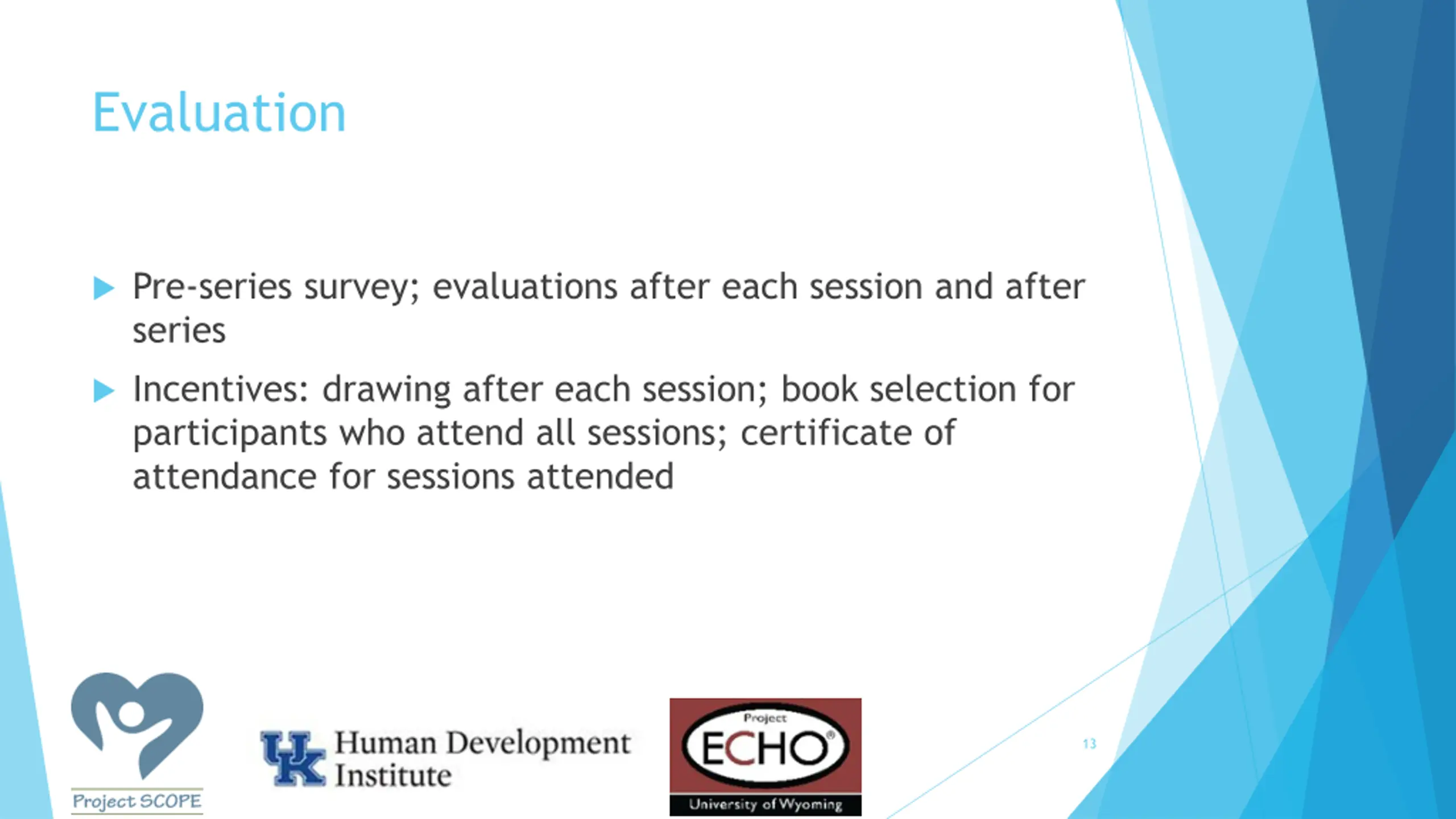 Evaluation

Pre-series survey; evaluations after each session and after series

Incentives: drawing after each session; book selection for participants who attend all sessions; certificate of attendance for sessions attended

Project SCOPE

UK Human Development Institute

Project ECHO® University of Wyoming

13